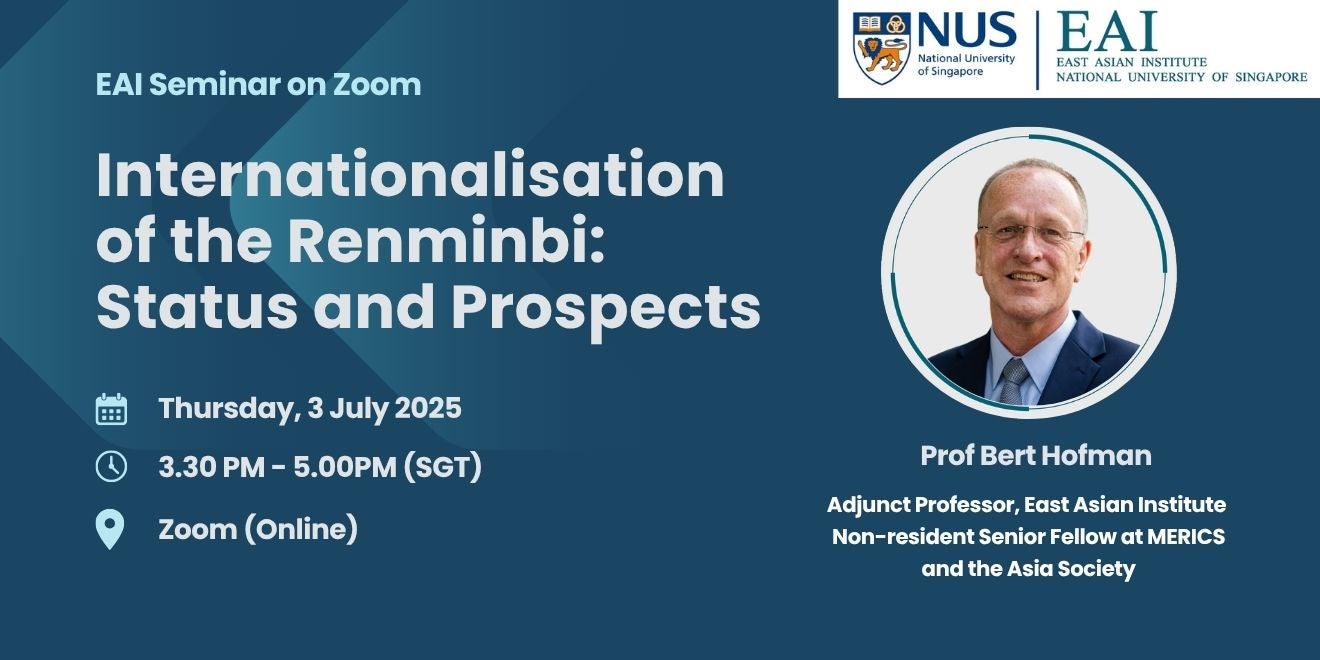 NUS National University of Singapore

EAI
EAST ASIAN INSTITUTE
NATIONAL UNIVERSITY OF SINGAPORE

EAI Seminar on Zoom

Internationalisation of the Renminbi: Status and Prospects

Thursday, 3 July 2025

3.30 PM - 5.00PM (SGT)

Zoom (Online)

Prof Bert Hofman

Adjunct Professor, East Asian Institute
Non-resident Senior Fellow at MERICS and the Asia Society